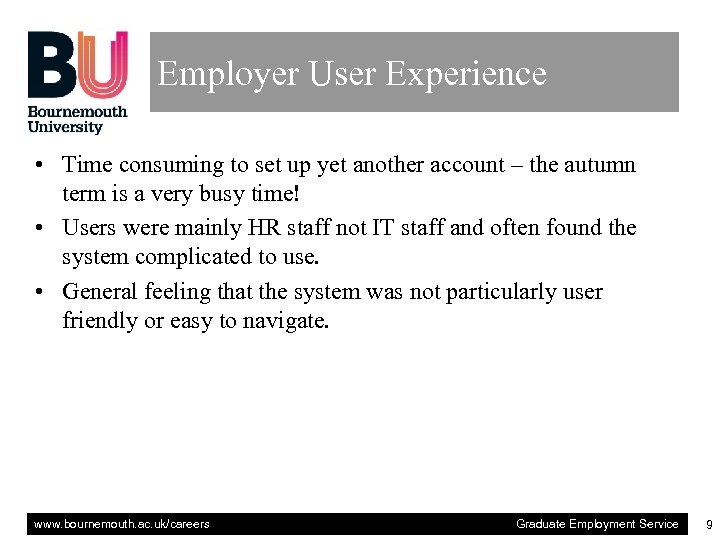 BU
Bournemouth University

Employer User Experience

• Time consuming to set up yet another account – the autumn term is a very busy time!
• Users were mainly HR staff not IT staff and often found the system complicated to use.
• General feeling that the system was not particularly user friendly or easy to navigate.

www.bournemouth.ac.uk/careers
Graduate Employment Service
9